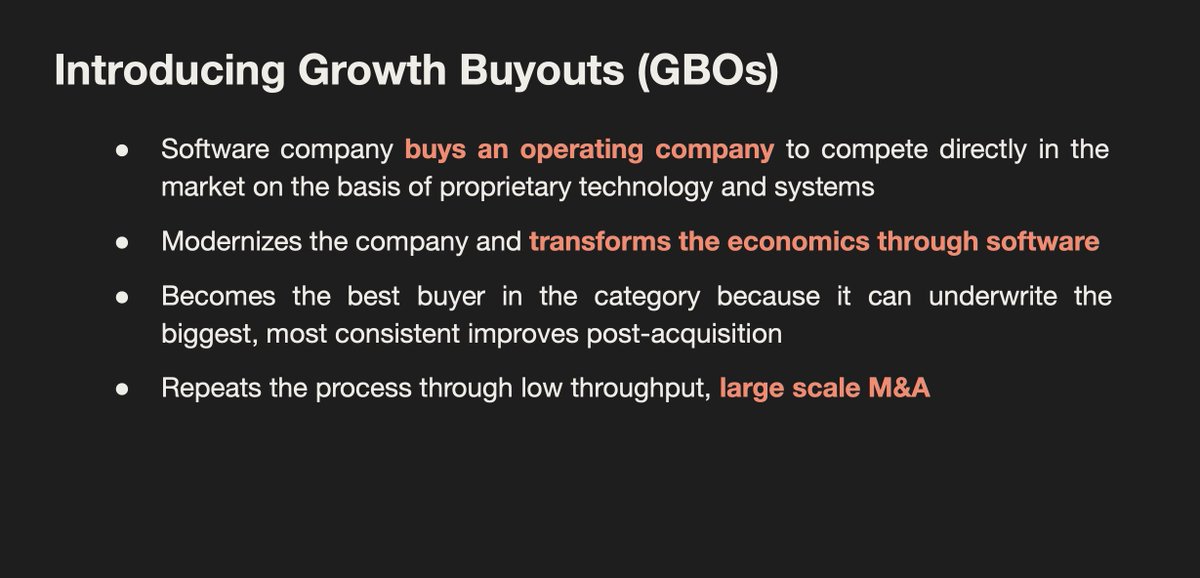 Introducing Growth Buyouts (GBOs)

● Software company buys an operating company to compete directly in the market on the basis of proprietary technology and systems

● Modernizes the company and transforms the economics through software

● Becomes the best buyer in the category because it can underwrite the biggest, most consistent improves post-acquisition

● Repeats the process through low throughput, large scale M&A